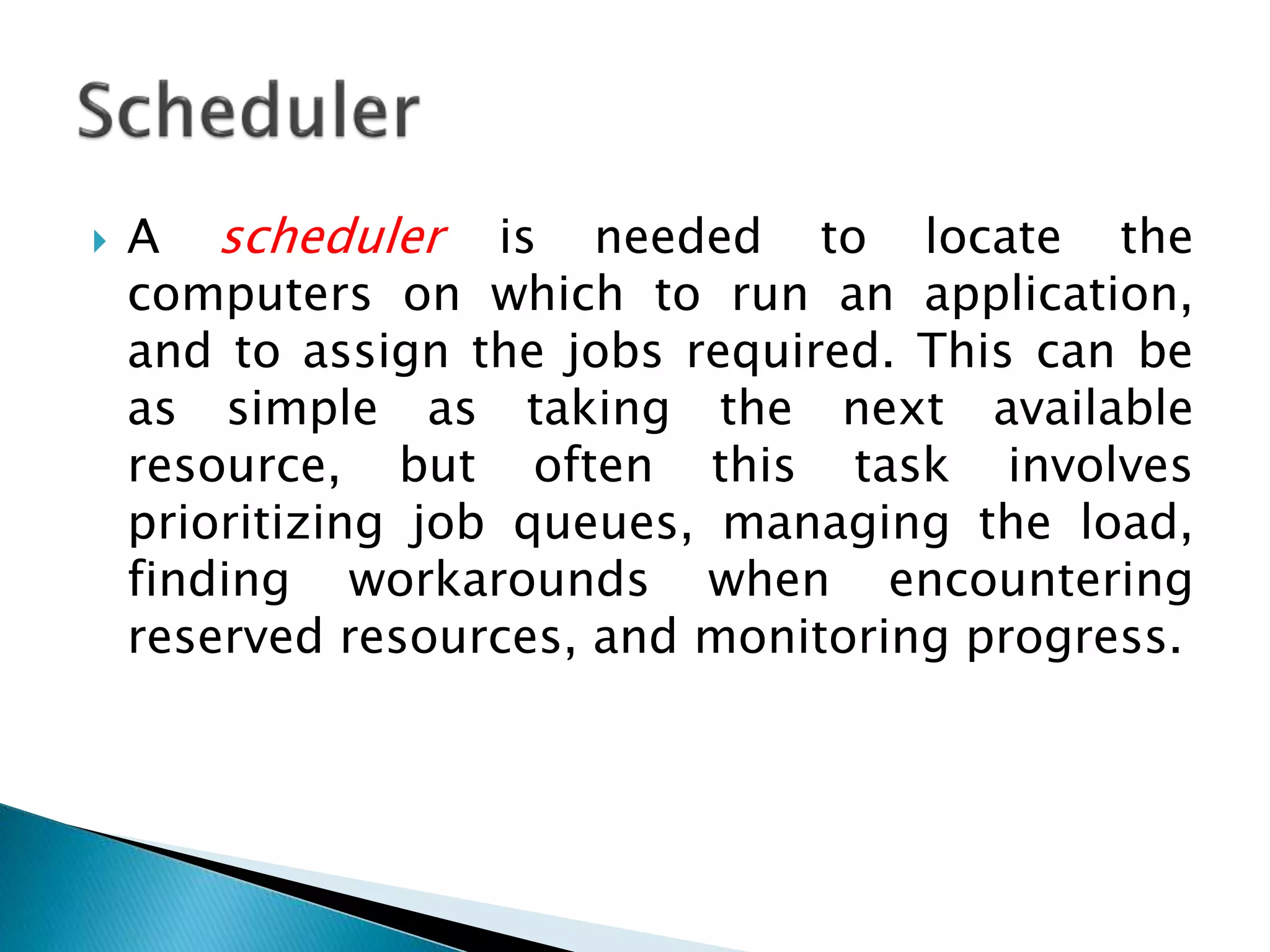 Scheduler

A scheduler is needed to locate the computers on which to run an application, and to assign the jobs required. This can be as simple as taking the next available resource, but often this task involves prioritizing job queues, managing the load, finding workarounds when encountering reserved resources, and monitoring progress.